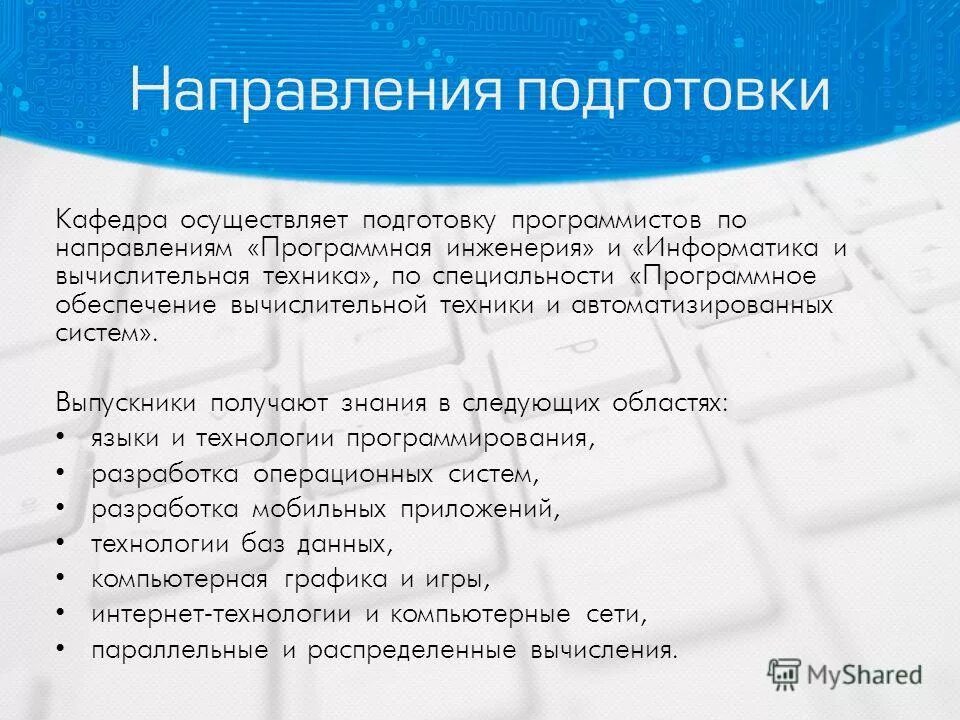 Направления подготовки

Кафедра осуществляет подготовку программистов по направлениям «Программная инженерия» и «Информатика и вычислительная техника», по специальности «Программное обеспечение вычислительной техники и автоматизированных систем».

Выпускники получают знания в следующих областях:
• языки и технологии программирования,
• разработка операционных систем,
• разработка мобильных приложений,
• технологии баз данных,
• компьютерная графика и игры,
• интернет-технологии и компьютерные сети,
• параллельные и распределенные вычисления.

MyShared